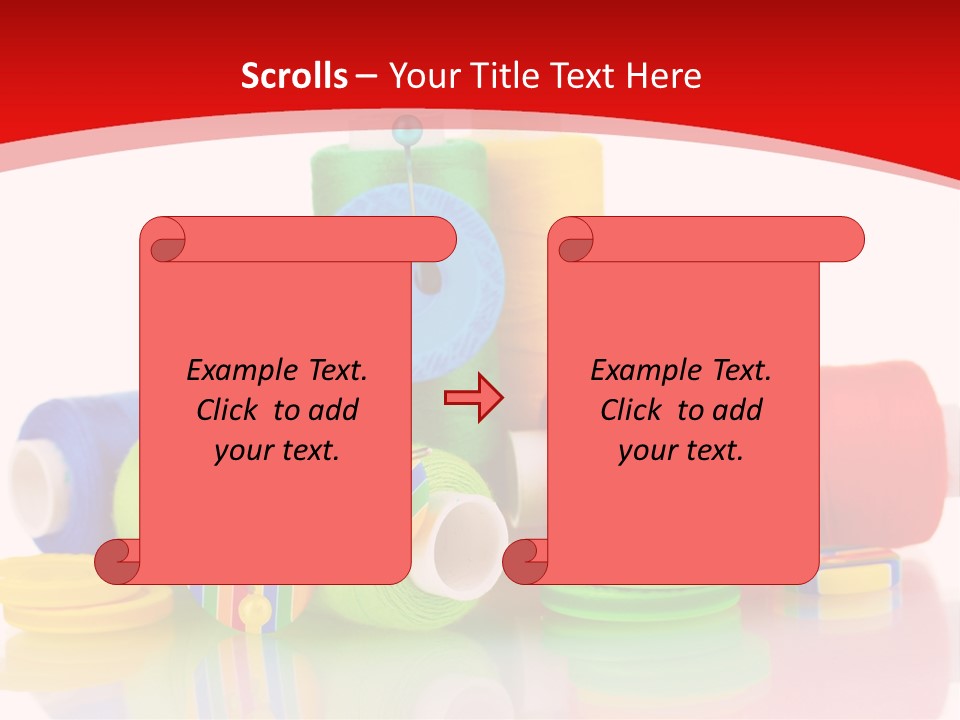 Scrolls – Your Title Text Here

Example Text. Click to add your text.

Example Text. Click to add your text.